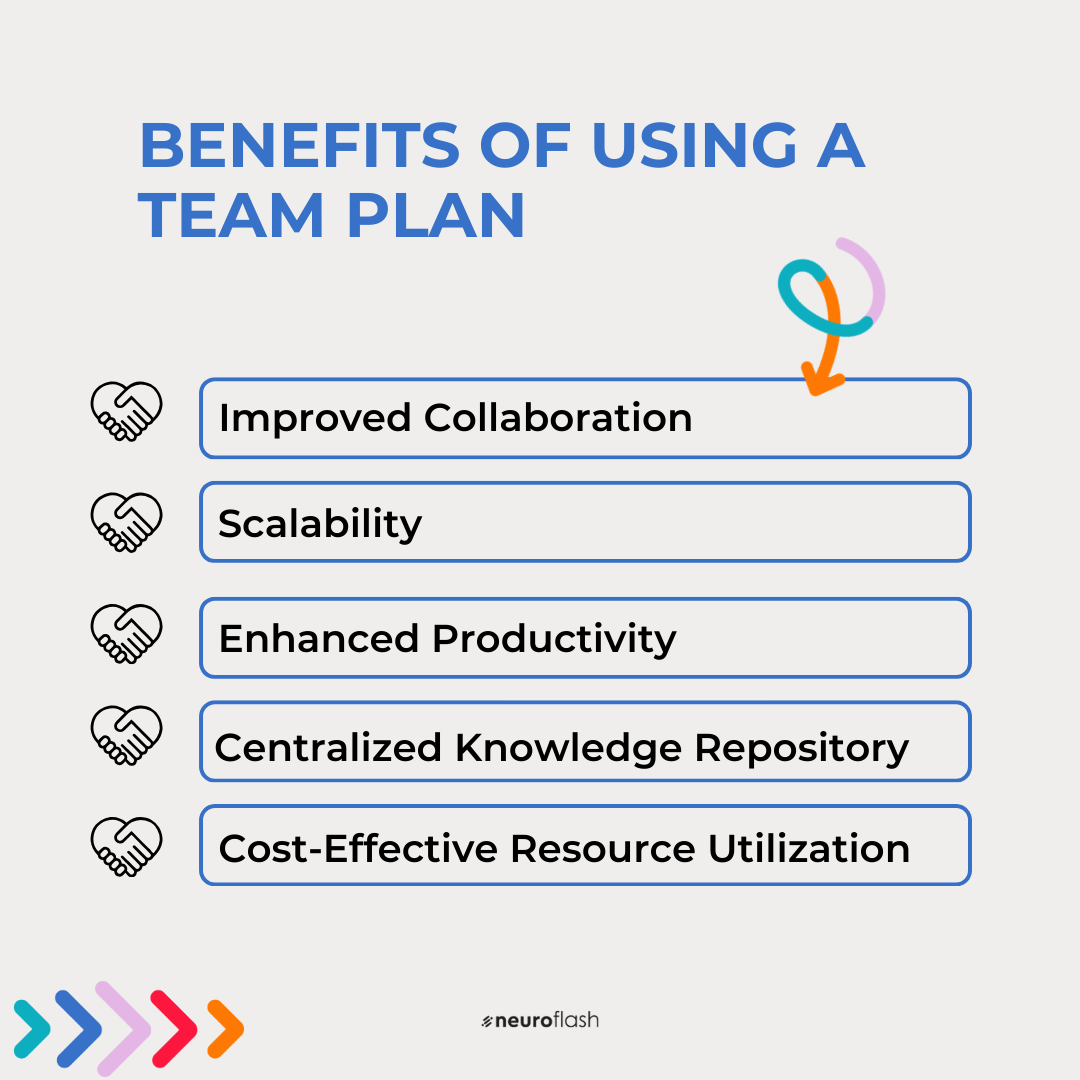 BENEFITS OF USING A TEAM PLAN

Improved Collaboration

Scalability

Enhanced Productivity

Centralized Knowledge Repository

Cost-Effective Resource Utilization

neuroflash